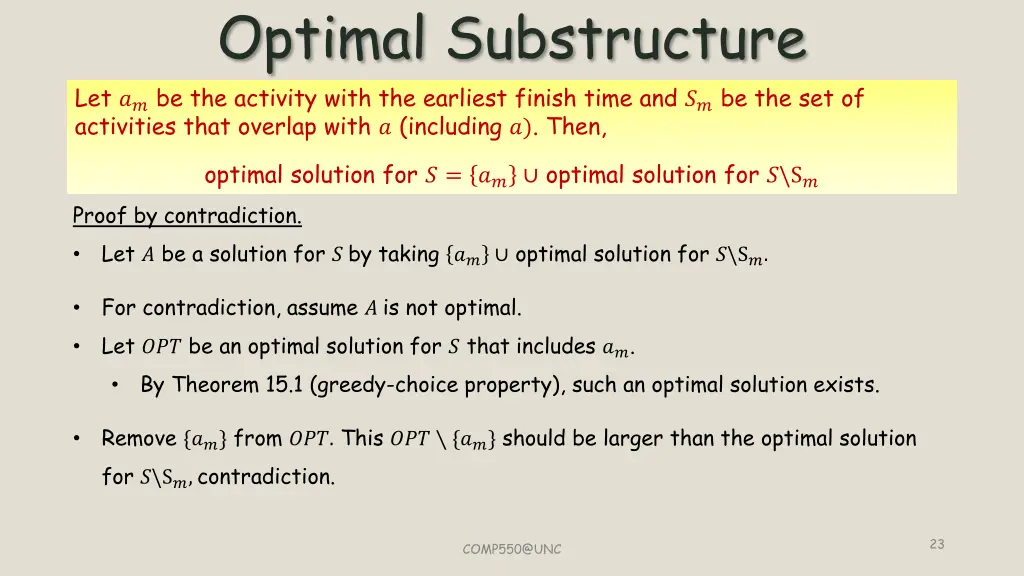 Optimal Substructure

Let $a_m$ be the activity with the earliest finish time and $S_m$ be the set of activities that overlap with $a$ (including $a$). Then,

optimal solution for $S = \{a_m\} \cup$ optimal solution for $S \backslash S_m$

Proof by contradiction.

• Let $A$ be a solution for $S$ by taking $\{a_m\} \cup$ optimal solution for $S \backslash S_m$.

• For contradiction, assume $A$ is not optimal.

• Let $OPT$ be an optimal solution for $S$ that includes $a_m$.

• By Theorem 15.1 (greedy-choice property), such an optimal solution exists.

• Remove $\{a_m\}$ from $OPT$. This $OPT \setminus \{a_m\}$ should be larger than the optimal solution for $S \backslash S_m$, contradiction.

COMP550@UNC

23